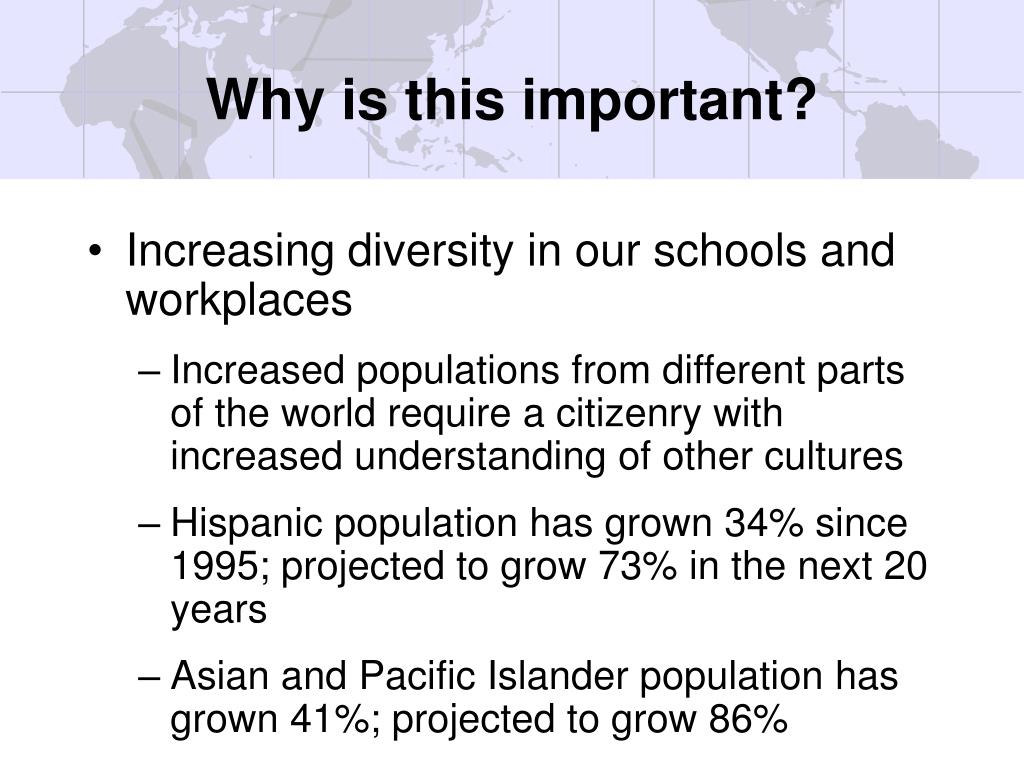 Why is this important?

• Increasing diversity in our schools and workplaces

– Increased populations from different parts of the world require a citizenry with increased understanding of other cultures

– Hispanic population has grown 34% since 1995; projected to grow 73% in the next 20 years

– Asian and Pacific Islander population has grown 41%; projected to grow 86%